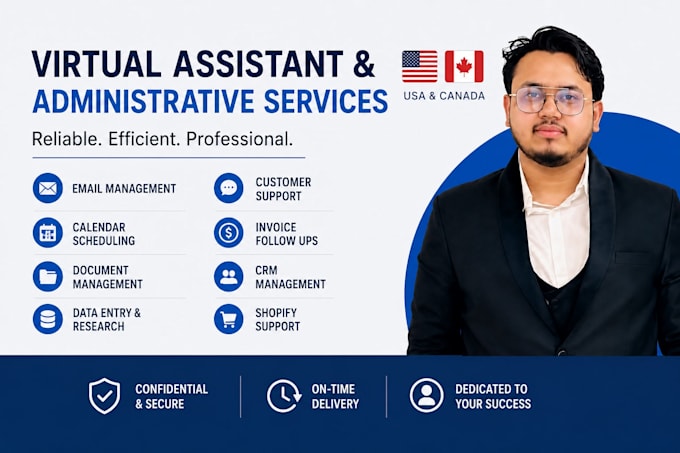 VIRTUAL ASSISTANT &
ADMINISTRATIVE SERVICES

USA & CANADA

Reliable. Efficient. Professional.

EMAIL MANAGEMENT

CALENDAR SCHEDULING

DOCUMENT MANAGEMENT

DATA ENTRY & RESEARCH

CUSTOMER SUPPORT

INVOICE FOLLOW UPS

CRM MANAGEMENT

SHOPIFY SUPPORT

CONFIDENTIAL & SECURE

ON-TIME DELIVERY

DEDICATED TO YOUR SUCCESS